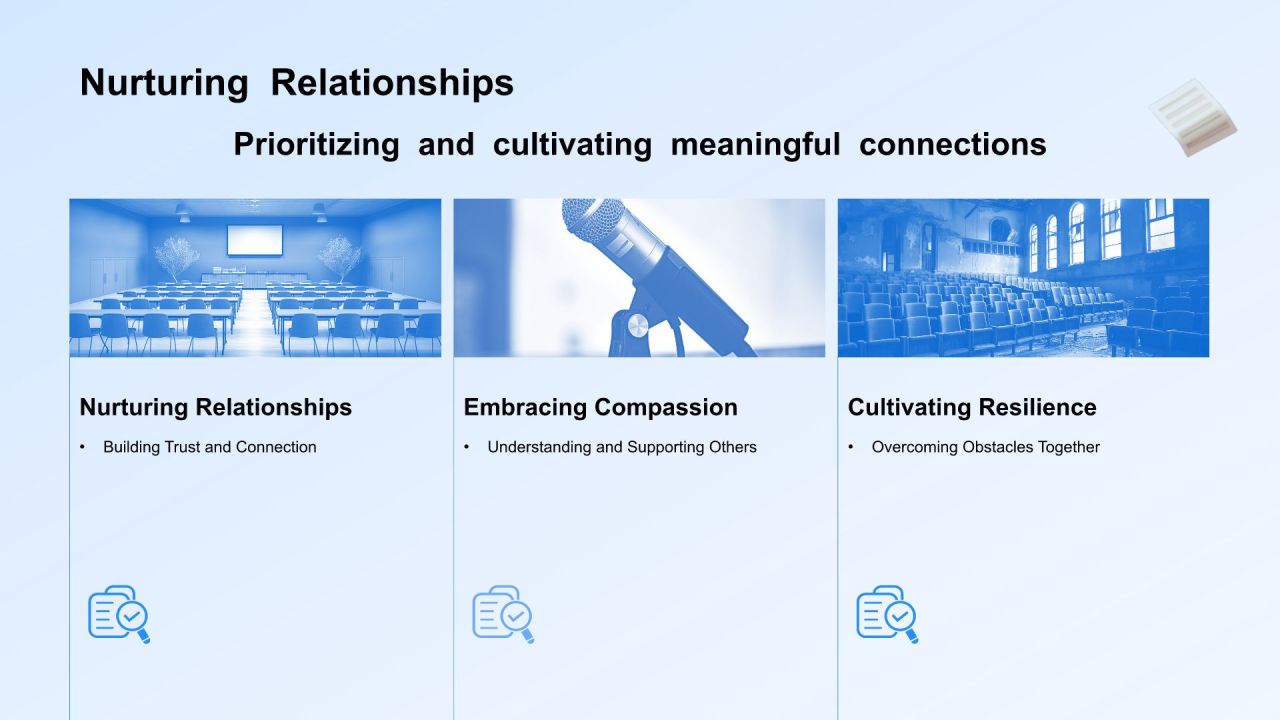 Nurturing Relationships

Prioritizing and cultivating meaningful connections

Nurturing Relationships

• Building Trust and Connection

Embracing Compassion

• Understanding and Supporting Others

Cultivating Resilience

• Overcoming Obstacles Together